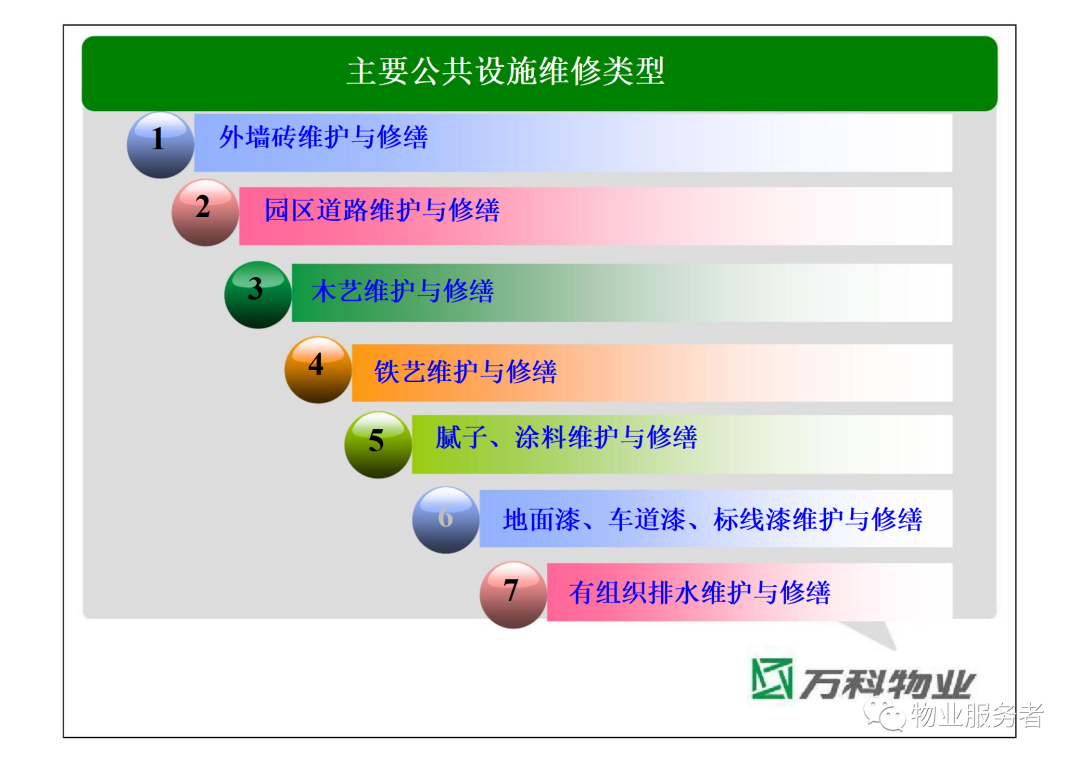 主要公共设施维修类型

1 外墙砖维护与修缮

2 园区道路维护与修缮

3 木艺维护与修缮

4 铁艺维护与修缮

5 腻子、涂料维护与修缮

6 地面漆、车道漆、标线漆维护与修缮

7 有组织排水维护与修缮

万科物业

物业服务者